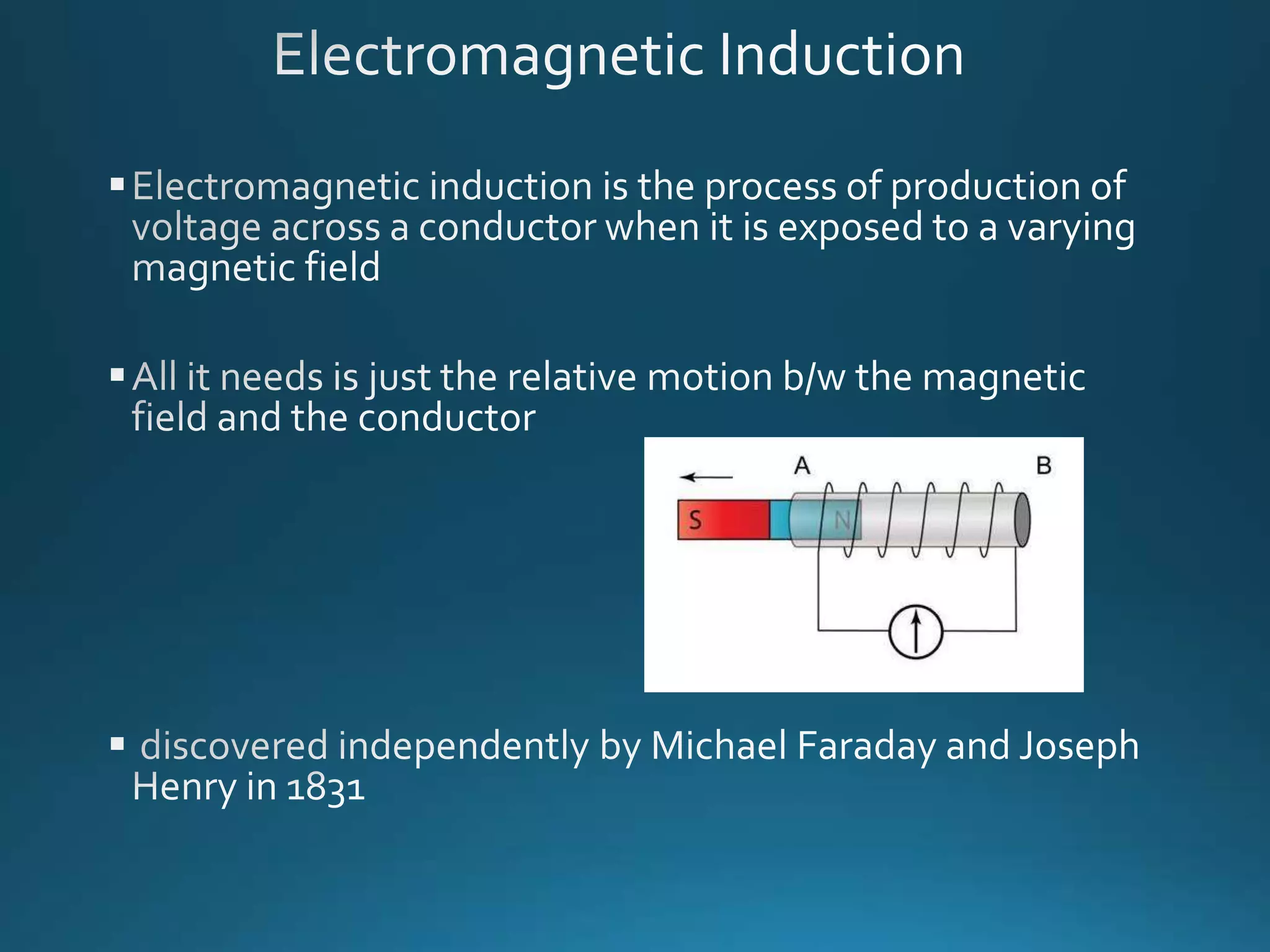 Electromagnetic Induction

▪ Electromagnetic induction is the process of production of voltage across a conductor when it is exposed to a varying magnetic field

▪ All it needs is just the relative motion b/w the magnetic field and the conductor

A

B

S

N

▪ discovered independently by Michael Faraday and Joseph Henry in 1831